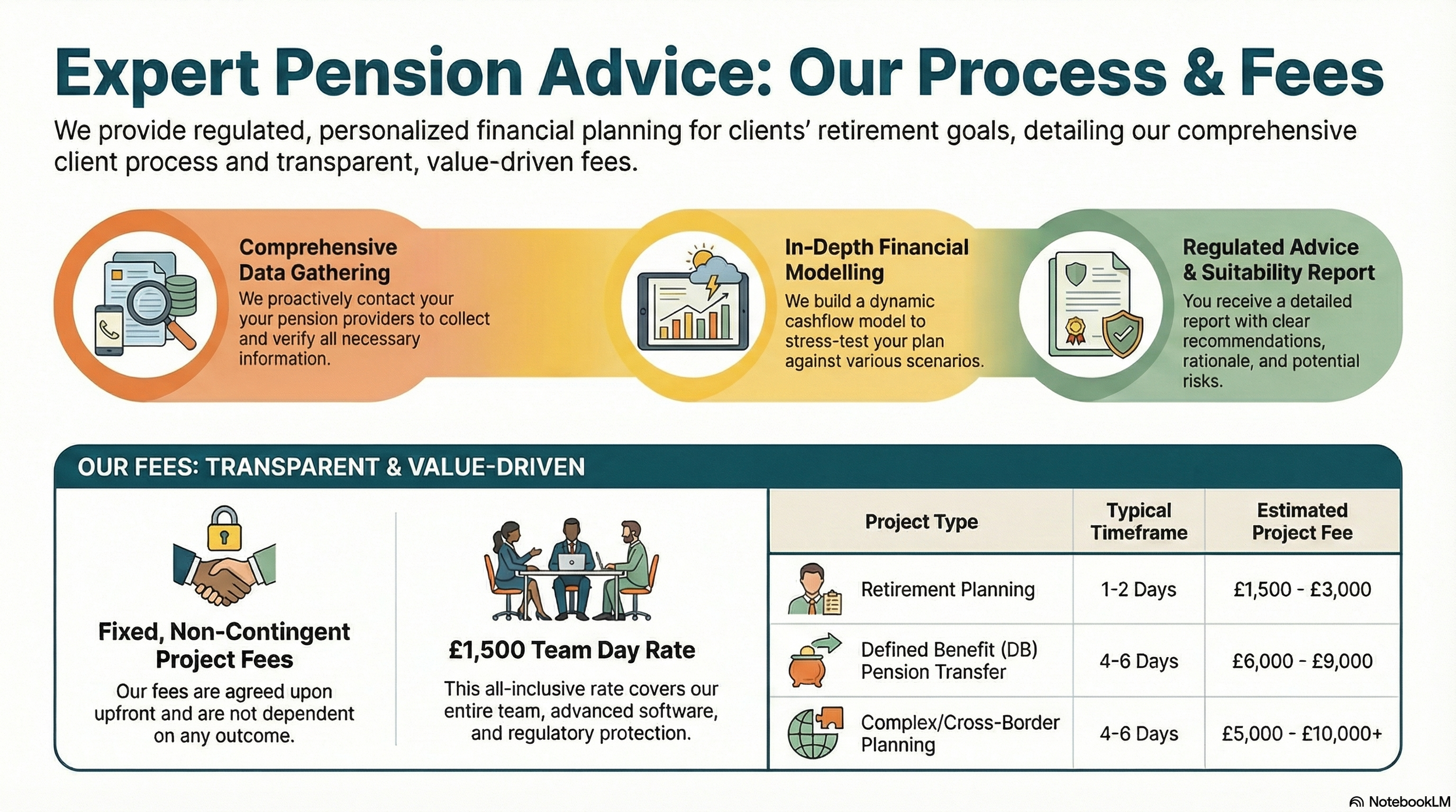 Expert Pension Advice: Our Process & Fees

We provide regulated, personalized financial planning for clients' retirement goals, detailing our comprehensive client process and transparent, value-driven fees.

Comprehensive Data Gathering
We proactively contact your your pension providers to collect and verify all necessary information.

In-Depth Financial Modelling
We build a dynamic cashflow model to stress-test your plan against various scenarios.

Regulated Advice & Suitability Report
You receive a detailed report with clear recommendations, rationale, and potential risks.

OUR FEES: TRANSPARENT & VALUE-DRIVEN

Fixed, Non-Contingent Project Fees
Our fees are agreed upon upfront and are not dependent on any outcome.

£1,500 Team Day Rate
This all-inclusive rate covers our entire team, advanced software, and regulatory protection.

| Project Type | Typical Timeframe | Estimated Project Fee |
|---|---|---|
| Retirement Planning | 1-2 Days | £1,500 - £3,000 |
| Defined Benefit (DB) Pension Transfer | 4-6 Days | £6,000 - £9,000 |
| Complex/Cross-Border Planning | 4-6 Days | £5,000 - £10,000+ |

NotebookLM